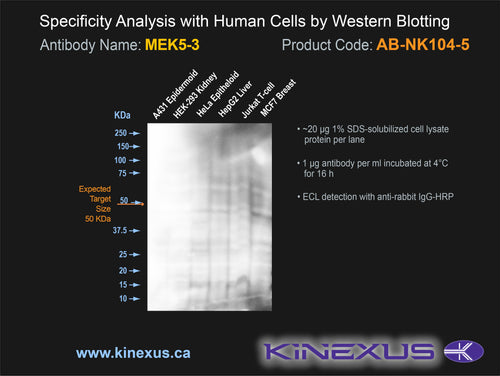 Specificity Analysis with Human Cells by Western Blotting

Antibody Name: MEK5-3

Product Code: AB-NK104-5

A431 Epidermoid
HEK-293 Kidney
HeLa Epitheloid
HepG2 Liver
Jurkat T-cell
MCF7 Breast

KDa
250
150
100
75
50
37.5
25
20
15
10

Expected Target Size 50 KDa

• ~20 µg 1% SDS-solubilized cell lysate protein per lane

• 1 µg antibody per ml incubated at 4°C for 16 h

• ECL detection with anti-rabbit IgG-HRP

www.kinexus.ca

KINEXUS